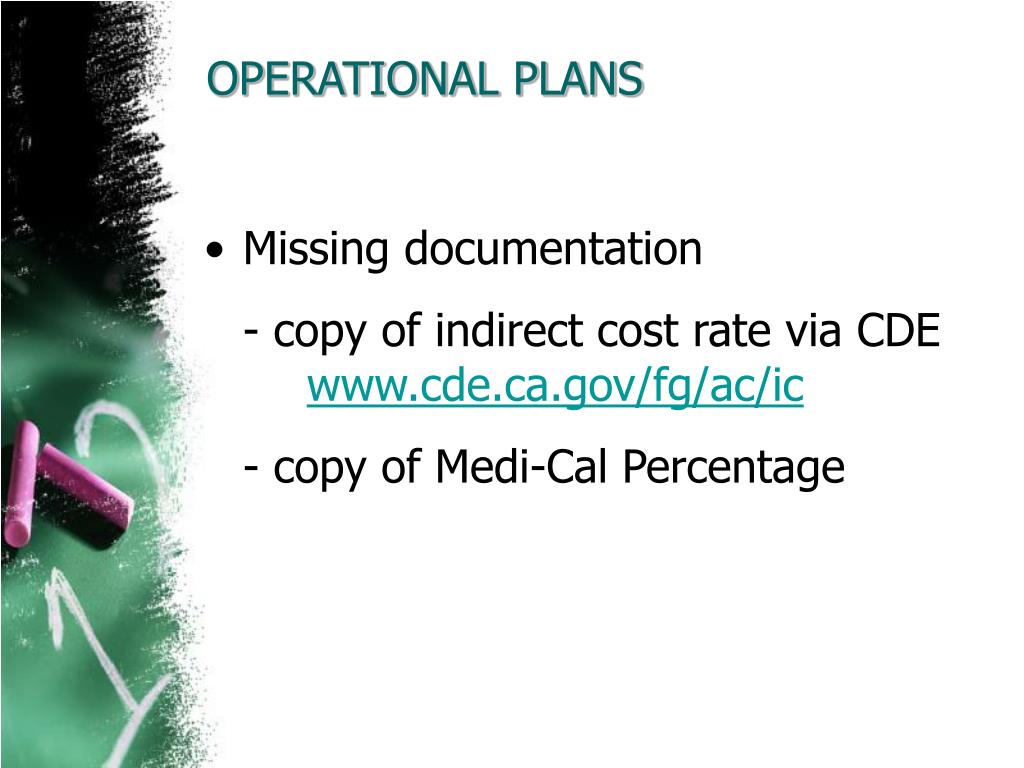 OPERATIONAL PLANS

• Missing documentation

- copy of indirect cost rate via CDE www.cde.ca.gov/fg/ac/ic

- copy of Medi-Cal Percentage